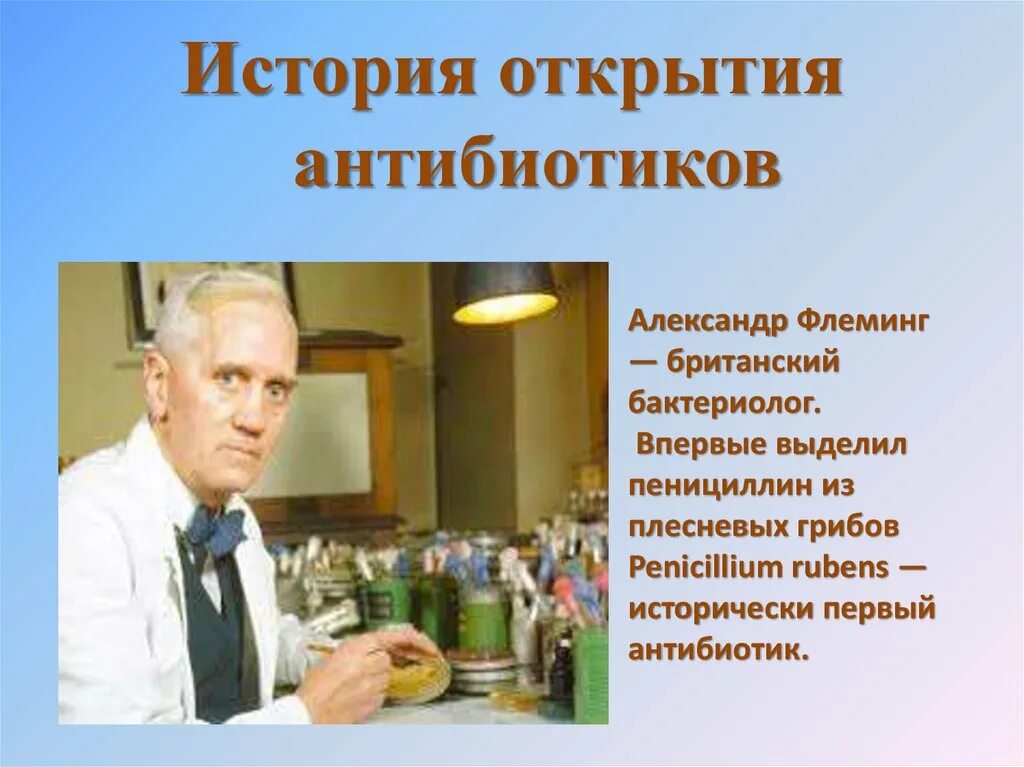 История открытия антибиотиков

Александр Флеминг — британский бактериолог.
Впервые выделил пенициллин из плесневых грибов Penicillium rubens — исторически первый антибиотик.